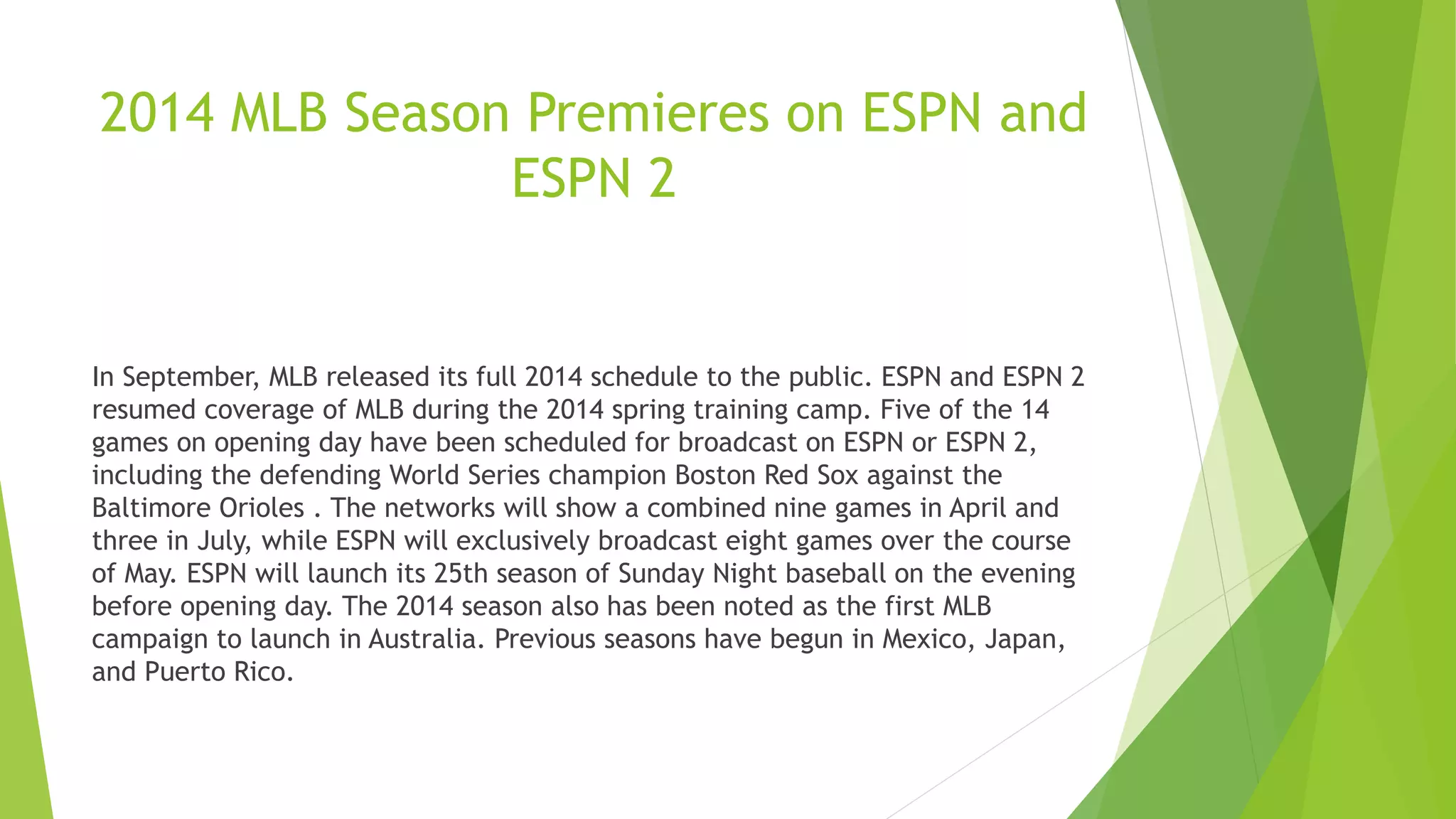 2014 MLB Season Premieres on ESPN and ESPN 2

In September, MLB released its full 2014 schedule to the public. ESPN and ESPN 2 resumed coverage of MLB during the 2014 spring training camp. Five of the 14 games on opening day have been scheduled for broadcast on ESPN or ESPN 2, including the defending World Series champion Boston Red Sox against the Baltimore Orioles . The networks will show a combined nine games in April and three in July, while ESPN will exclusively broadcast eight games over the course of May. ESPN will launch its 25th season of Sunday Night baseball on the evening before opening day. The 2014 season also has been noted as the first MLB campaign to launch in Australia. Previous seasons have begun in Mexico, Japan, and Puerto Rico.